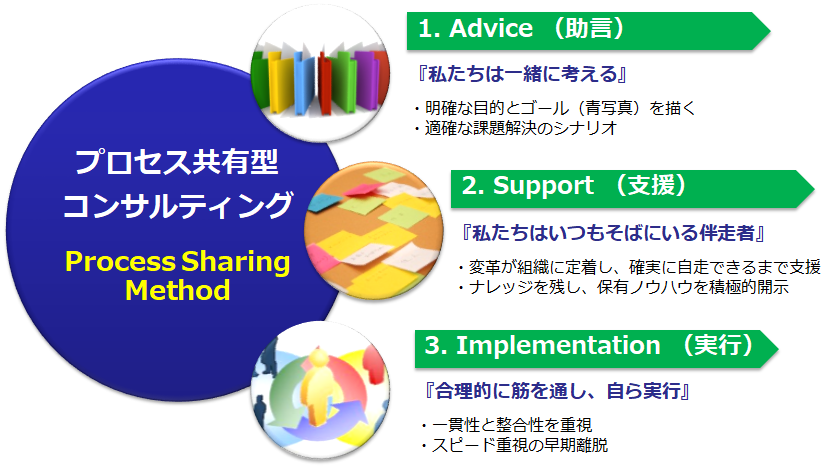 プロセス共有型
コンサルティング

Process Sharing
Method

1. Advice （助言）

『私たちは一緒に考える』

・明確な目的とゴール（青写真）を描く
・適確な課題解決のシナリオ

2. Support （支援）

『私たちはいつもそばにいる伴走者』

・変革が組織に定着し、確実に自走できるまで支援
・ナレッジを残し、保有ノウハウを積極的開示

3. Implementation （実行）

『合理的に筋を通し、自ら実行』

・一貫性と整合性を重視
・スピード重視の早期離脱